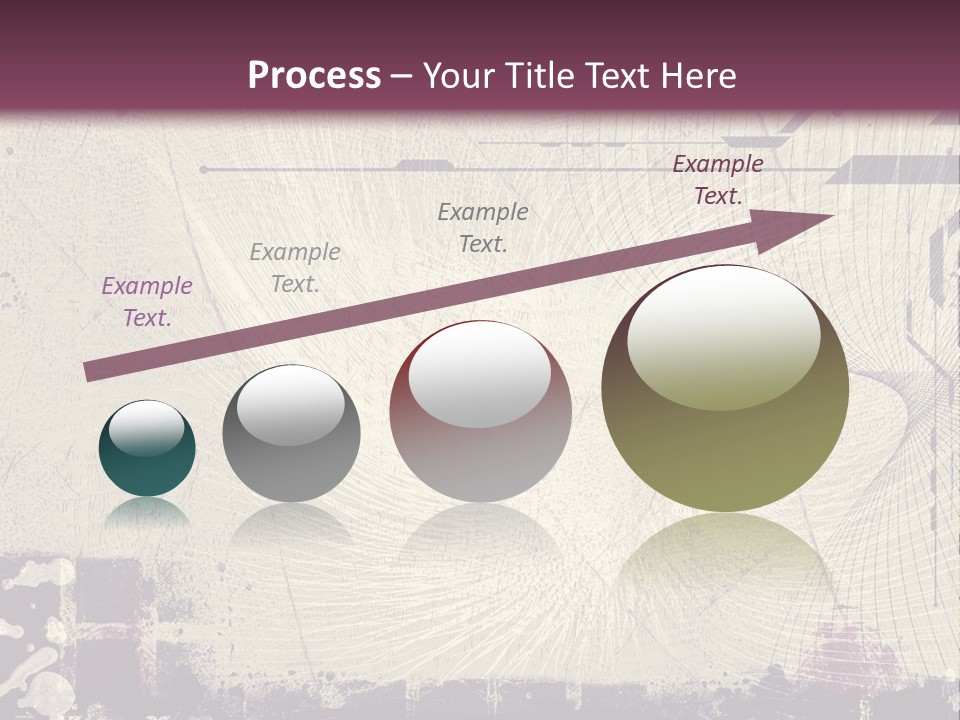 Process – Your Title Text Here

Example Text.

Example Text.

Example Text.

Example Text.